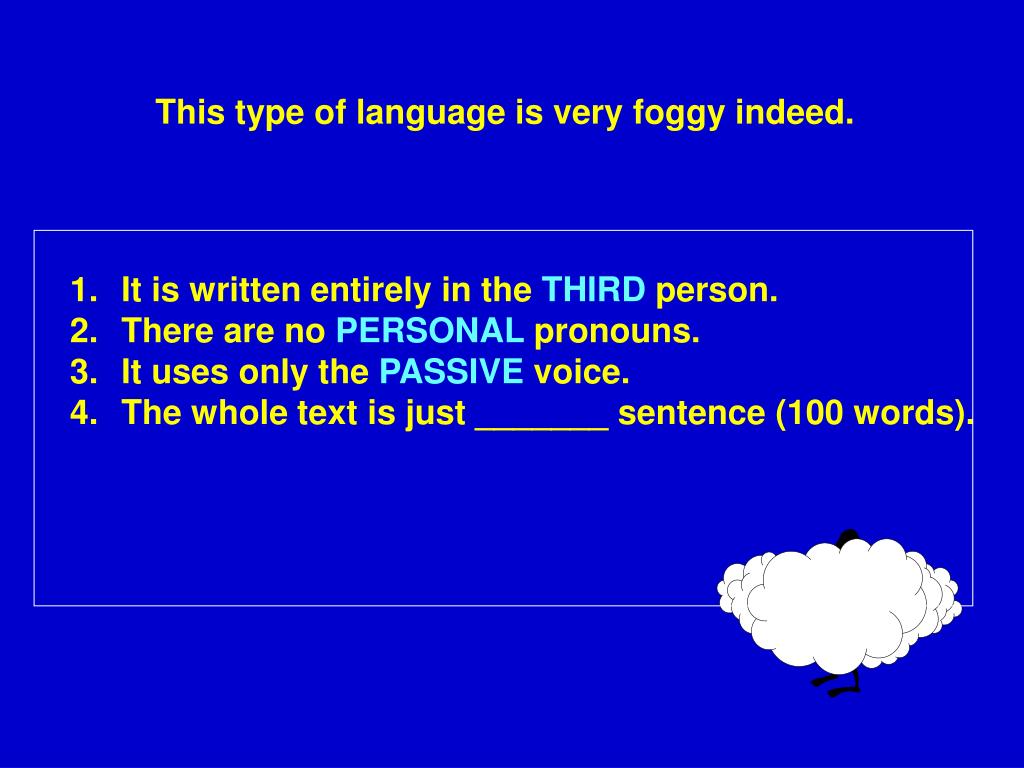 This type of language is very foggy indeed.

1. It is written entirely in the THIRD person.
2. There are no PERSONAL pronouns.
3. It uses only the PASSIVE voice.
4. The whole text is just _______ sentence (100 words).